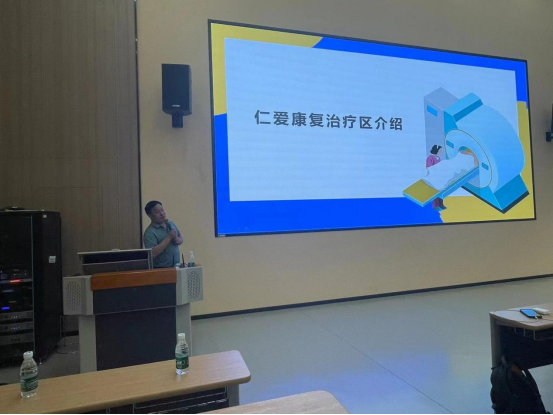 仁爱康复治疗区介绍